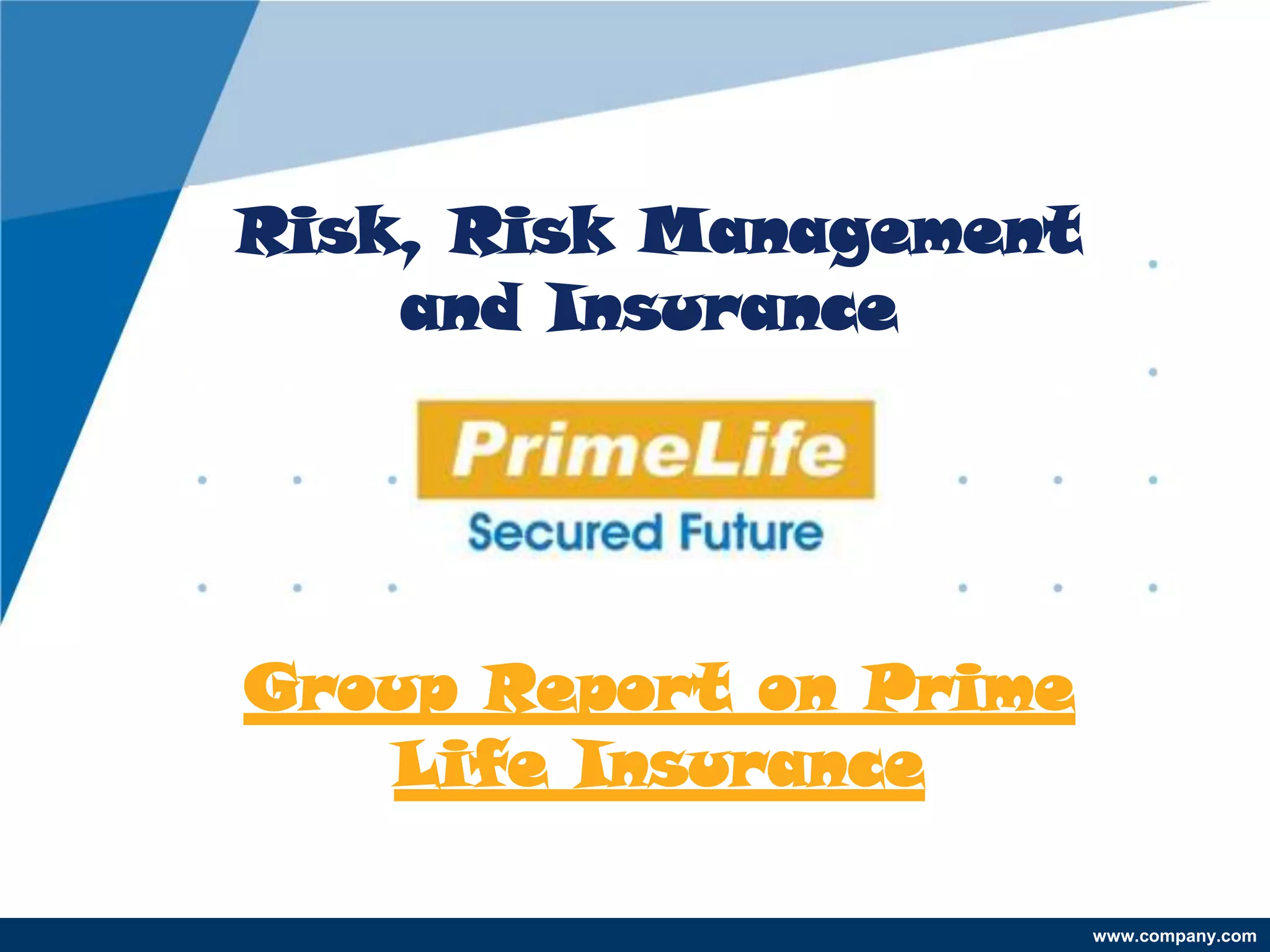 Risk, Risk Management and Insurance

PrimeLife

Secured Future

Group Report on Prime Life Insurance

www.company.com